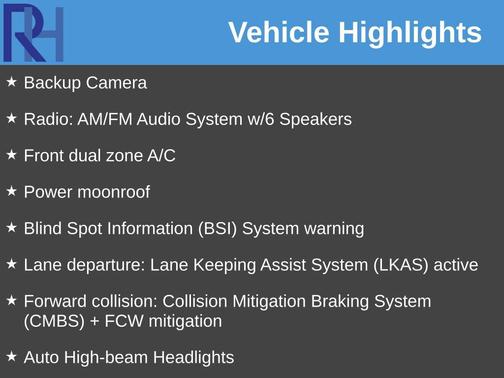 RH

Vehicle Highlights

★ Backup Camera

★ Radio: AM/FM Audio System w/6 Speakers

★ Front dual zone A/C

★ Power moonroof

★ Blind Spot Information (BSI) System warning

★ Lane departure: Lane Keeping Assist System (LKAS) active

★ Forward collision: Collision Mitigation Braking System (CMBS) + FCW mitigation

★ Auto High-beam Headlights